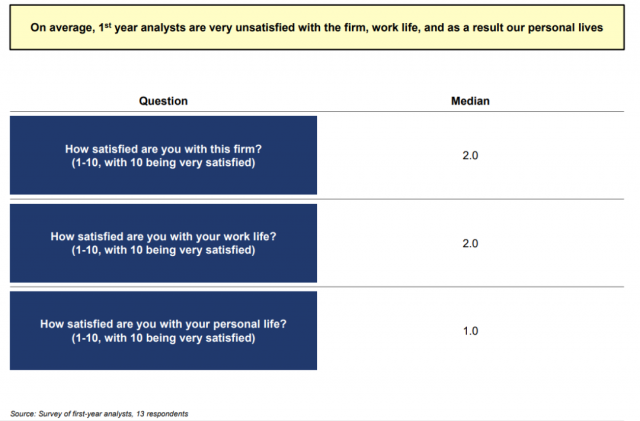 On average, 1$^{st}$ year analysts are very unsatisfied with the firm, work life, and as a result our personal lives

| Question | Median |
|---|---|
| How satisfied are you with this firm? (1-10, with 10 being very satisfied) | 2.0 |
| How satisfied are you with your work life? (1-10, with 10 being very satisfied) | 2.0 |
| How satisfied are you with your personal life? (1-10, with 10 being very satisfied) | 1.0 |

Source: Survey of first-year analysts, 13 respondents